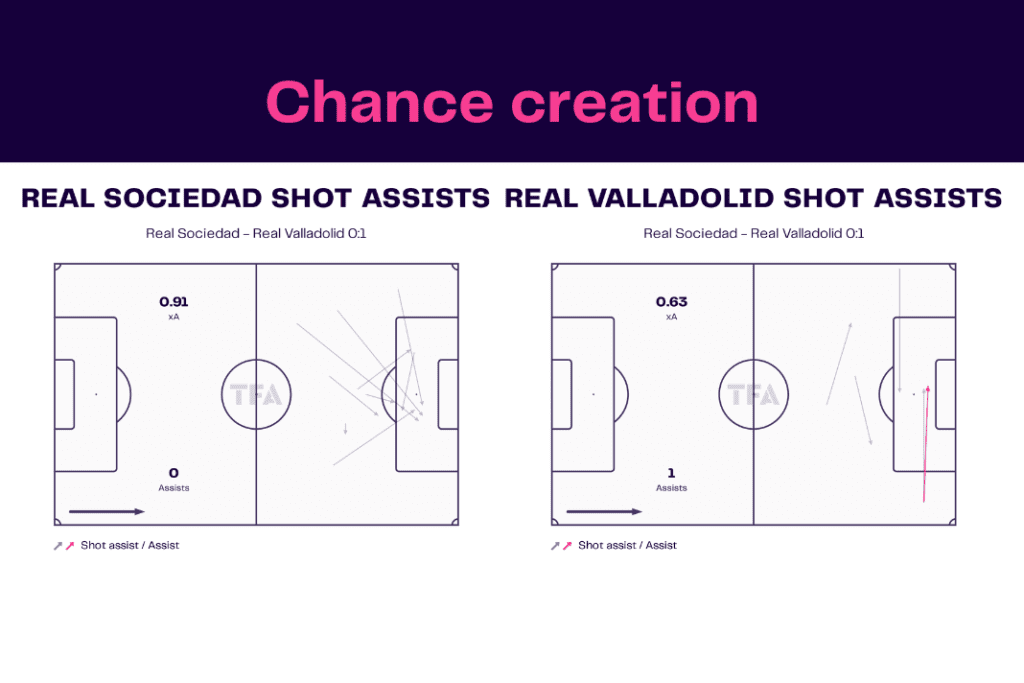 Chance creation

REAL SOCIEDAD SHOT ASSISTS

Real Sociedad – Real Valladolid 0:1

0.91
xA

TFA

0
Assists

Shot assist / Assist

REAL VALLADOLID SHOT ASSISTS

Real Sociedad – Real Valladolid 0:1

0.63
xA

TFA

1
Assists

Shot assist / Assist